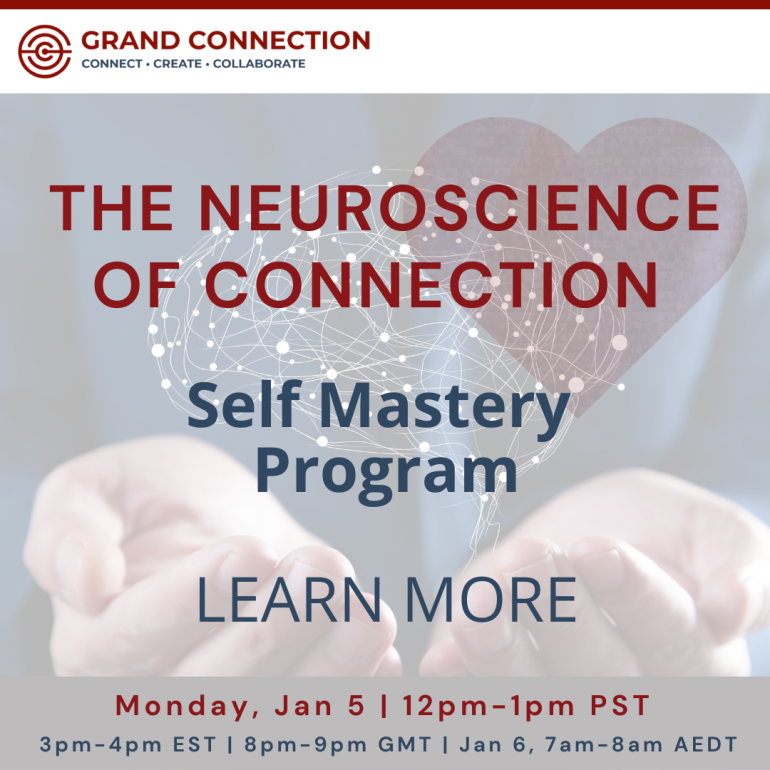 GRAND CONNECTION
CONNECT • CREATE • COLLABORATE

THE NEUROSCIENCE OF CONNECTION

Self Mastery Program

LEARN MORE

Monday, Jan 5 | 12pm-1pm PST
3pm-4pm EST | 8pm-9pm GMT | Jan 6, 7am-8am AEDT